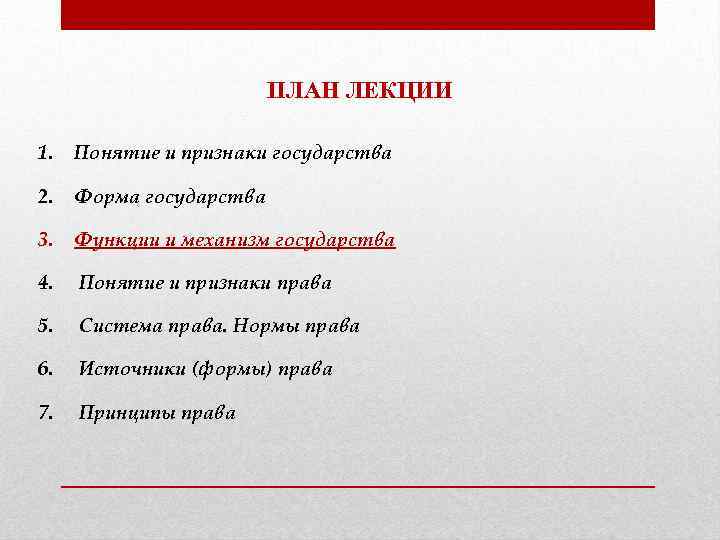 ПЛАН ЛЕКЦИИ

1. Понятие и признаки государства
2. Форма государства
3. Функции и механизм государства
4. Понятие и признаки права
5. Система права. Нормы права
6. Источники (формы) права
7. Принципы права